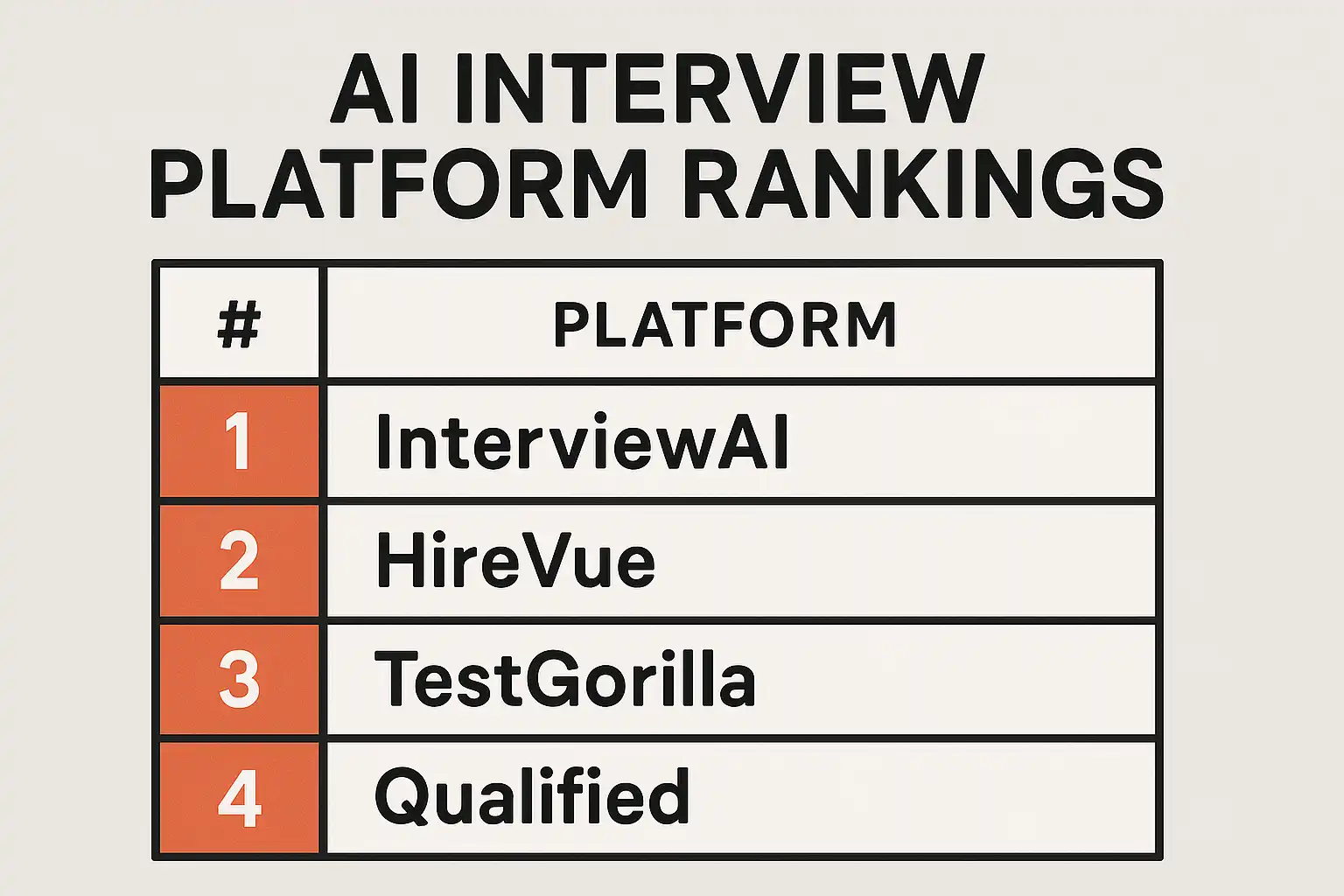 AI INTERVIEW PLATFORM RANKINGS

| # | PLATFORM |
|---|---|
| 1 | InterviewAI |
| 2 | HireVue |
| 3 | TestGorilla |
| 4 | Qualified |